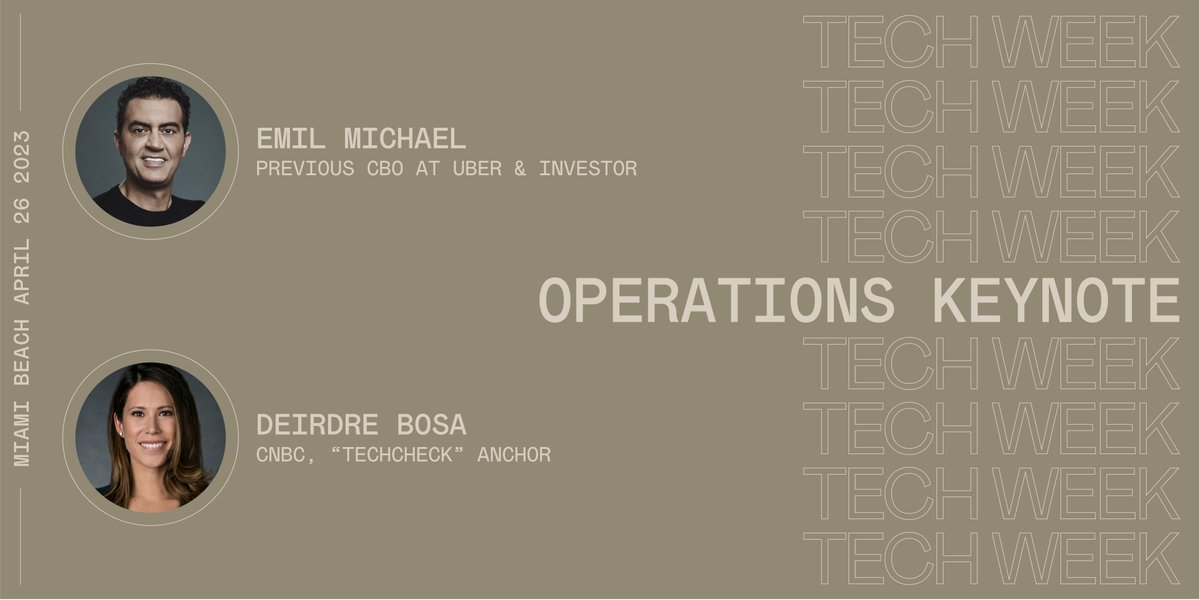 MIAMI BEACH APRIL 26 2023

EMIL MICHAEL
PREVIOUS CBO AT UBER & INVESTOR

DEIRDRE BOSA
CNBC, “TECHCHECK” ANCHOR

TECH WEEK
TECH WEEK
TECH WEEK
TECH WEEK
OPERATIONS KEYNOTE
TECH WEEK
TECH WEEK
TECH WEEK
TECH WEEK